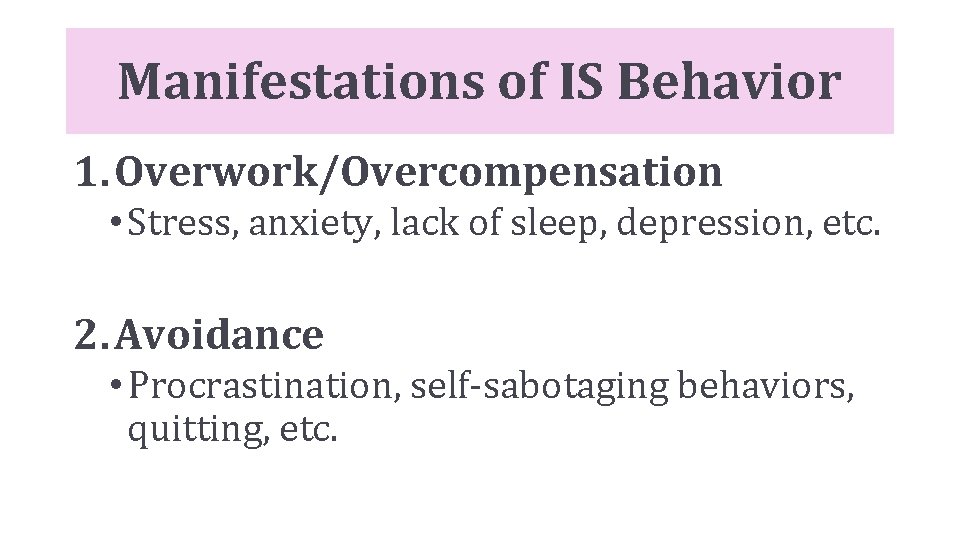 Manifestations of IS Behavior

1. Overwork/Overcompensation

• Stress, anxiety, lack of sleep, depression, etc.

2. Avoidance

• Procrastination, self-sabotaging behaviors, quitting, etc.